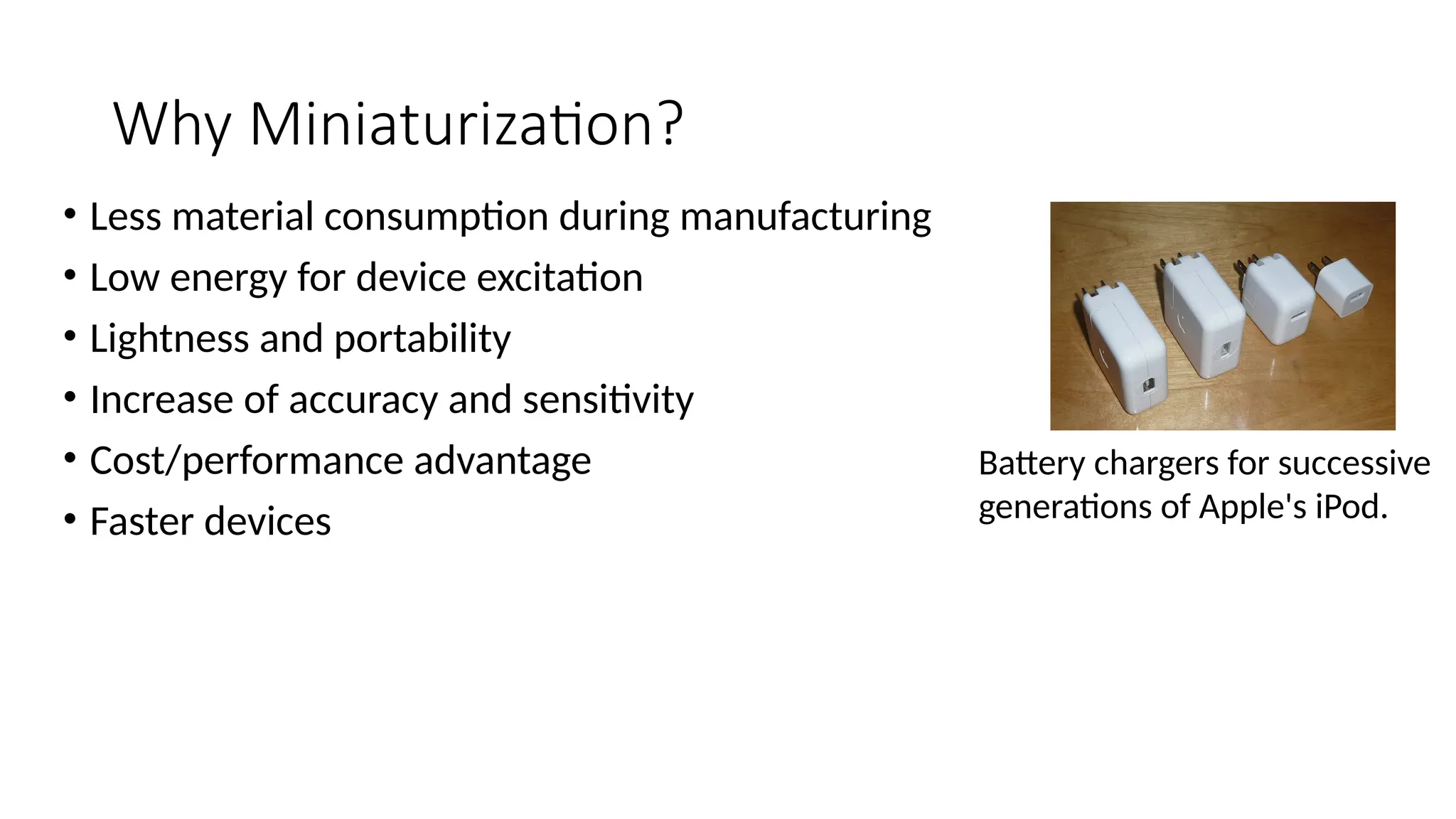 Why Miniaturization?

• Less material consumption during manufacturing
• Low energy for device excitation
• Lightness and portability
• Increase of accuracy and sensitivity
• Cost/performance advantage
• Faster devices

Battery chargers for successive generations of Apple's iPod.